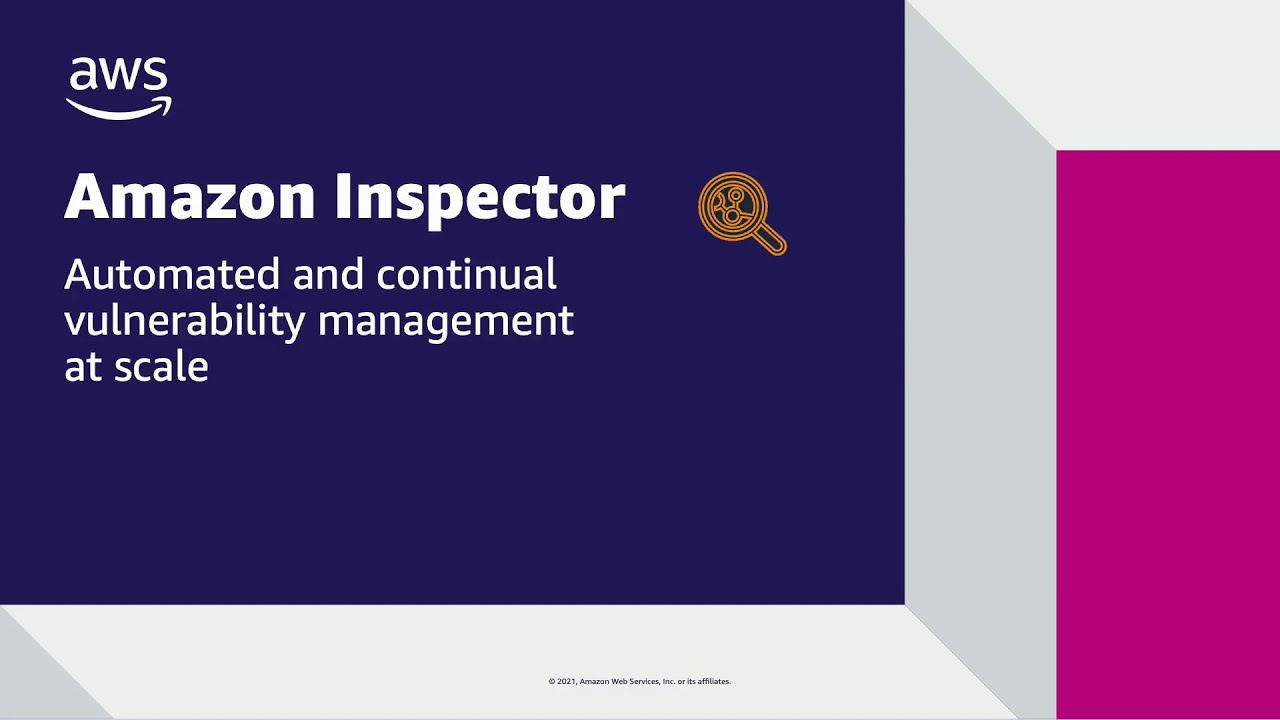 aws

Amazon Inspector

Automated and continual vulnerability management at scale

© 2021, Amazon Web Services, Inc. or its affiliates.